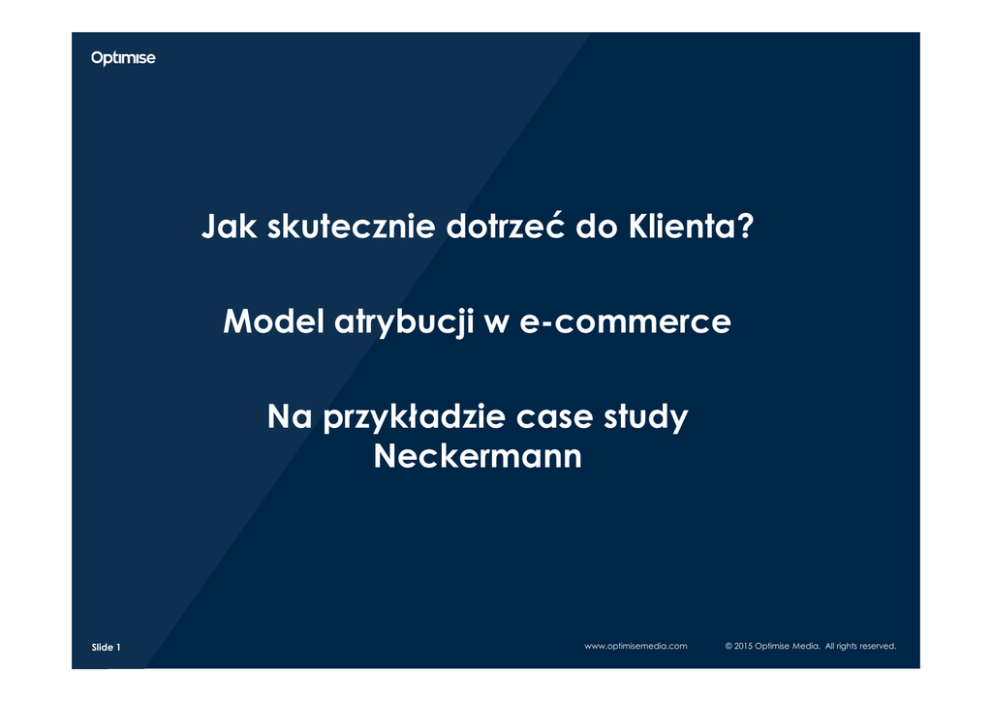 Optimise

Jak skutecznie dotrzeć do Klienta?

Model atrybucji w e-commerce

Na przykładzie case study Neckermann

Slide 1

www.optimisemedia.com

© 2015 Optimise Media. All rights reserved.